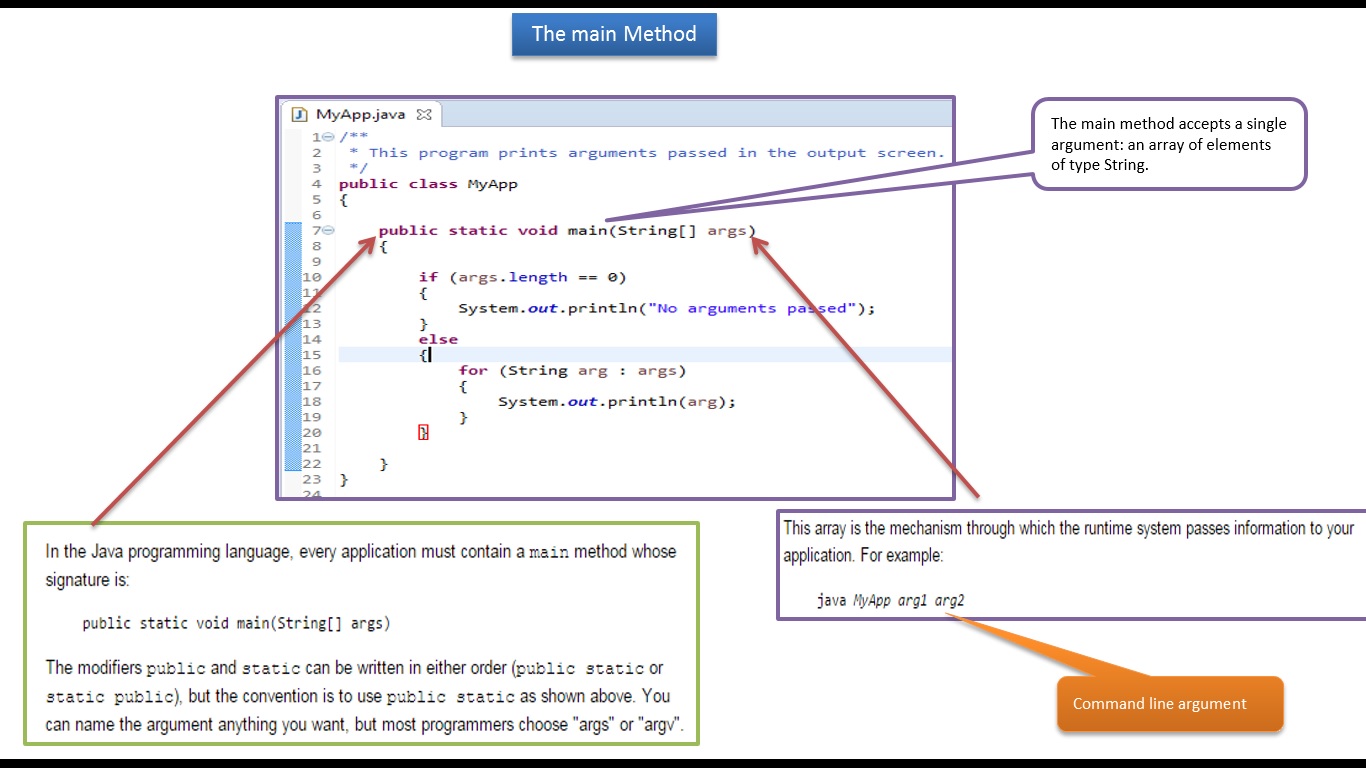 The main Method

MyApp.java

1 /**
2  * This program prints arguments passed in the output screen.
3  */
4 public class MyApp
5 {
6
7     public static void main(String[] args)
8     {
9
10         if (args.length == 0)
11         {
12             System.out.println("No arguments passed");
13         }
14         else
15         {
16             for (String arg : args)
17             {
18                 System.out.println(arg);
19             }
20         }
21
22     }
23 }
24

The main method accepts a single argument: an array of elements of type String.

In the Java programming language, every application must contain a main method whose signature is:

public static void main(String[] args)

The modifiers public and static can be written in either order (public static or static public), but the convention is to use public static as shown above. You can name the argument anything you want, but most programmers choose "args" or "argv".

This array is the mechanism through which the runtime system passes information to your application. For example:

java MyApp arg1 arg2

Command line argument